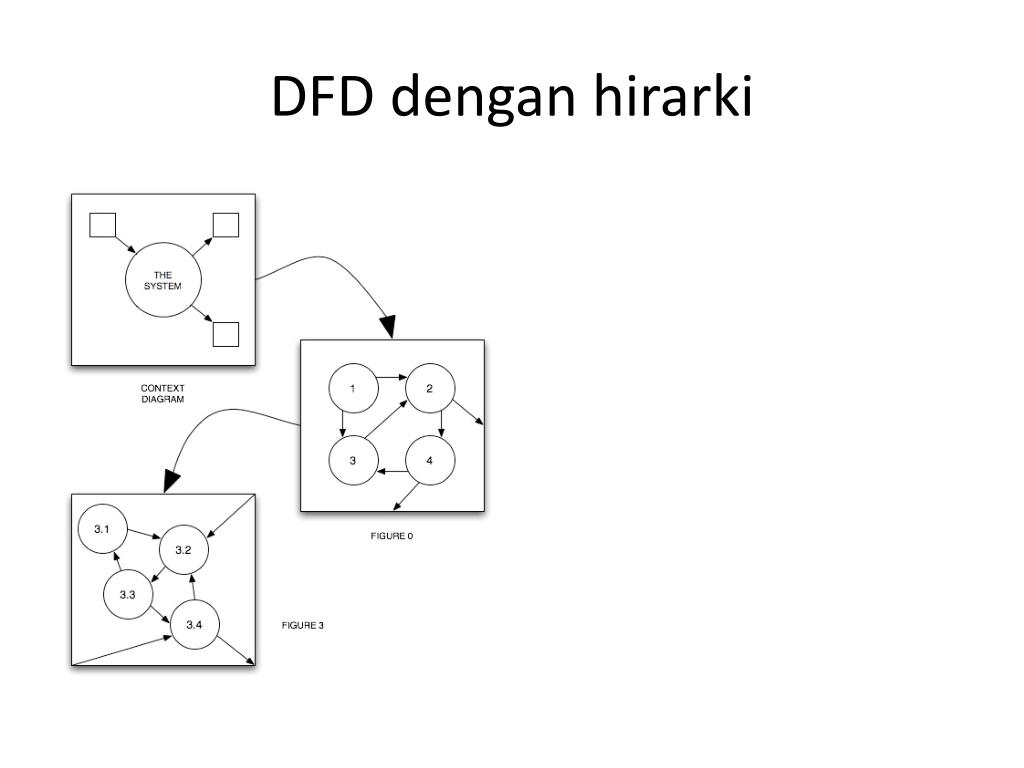 DFD dengan hirarki

THE SYSTEM

CONTEXT DIAGRAM

1

2

3

4

FIGURE 0

3.1

3.2

3.3

3.4

FIGURE 3